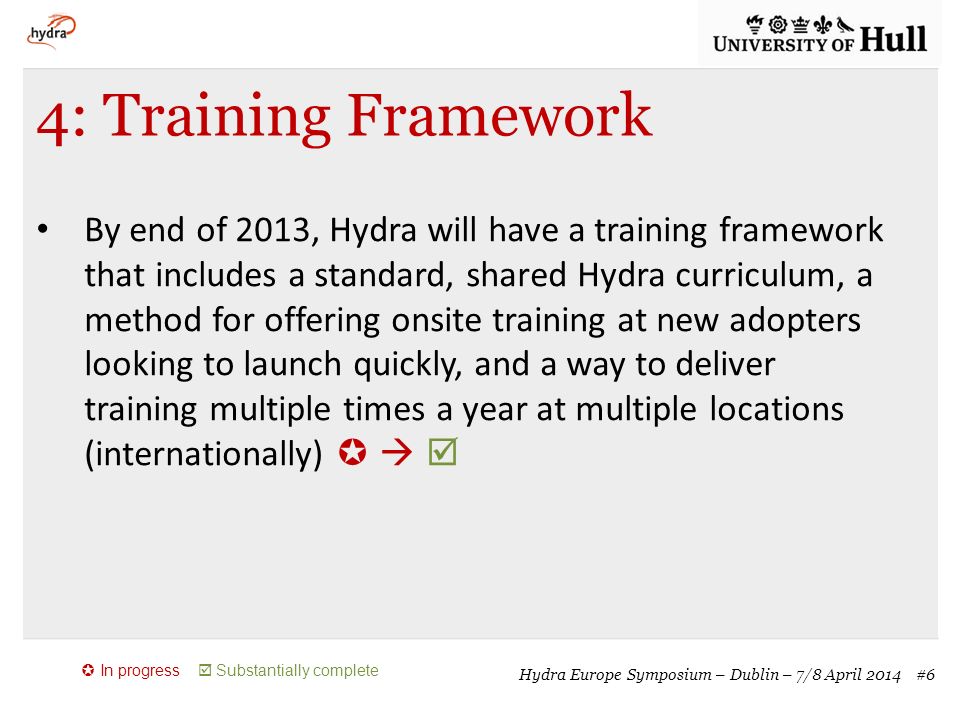 hydra

UNIVERSITY OF Hull

4: Training Framework

• By end of 2013, Hydra will have a training framework that includes a standard, shared Hydra curriculum, a method for offering onsite training at new adopters looking to launch quickly, and a way to deliver training multiple times a year at multiple locations (internationally) ✪ → ☑

✪ In progress ☑ Substantially complete

Hydra Europe Symposium – Dublin – 7/8 April 2014 #6